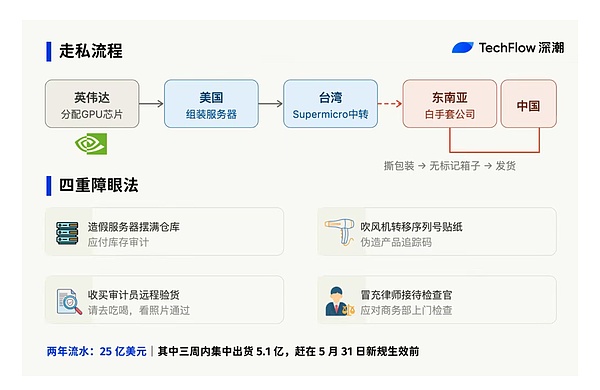 走私流程

TechFlow 深潮

英伟达
分配GPU芯片

美国
组装服务器

台湾
Supermicro中转

东南亚
白手套公司

中国

撕包装 → 无标记箱子 → 发货

四重障眼法

造假服务器摆满仓库
应付库存审计

吹风机转移序列号贴纸
伪造产品追踪码

收买审计员远程验货
请去吃喝，看照片通过

冒充律师接待检查官
应对商务部上门检查

两年流水：25 亿美元 | 其中三周内集中出货 5.1 亿，赶在 5 月 31 日新规生效前